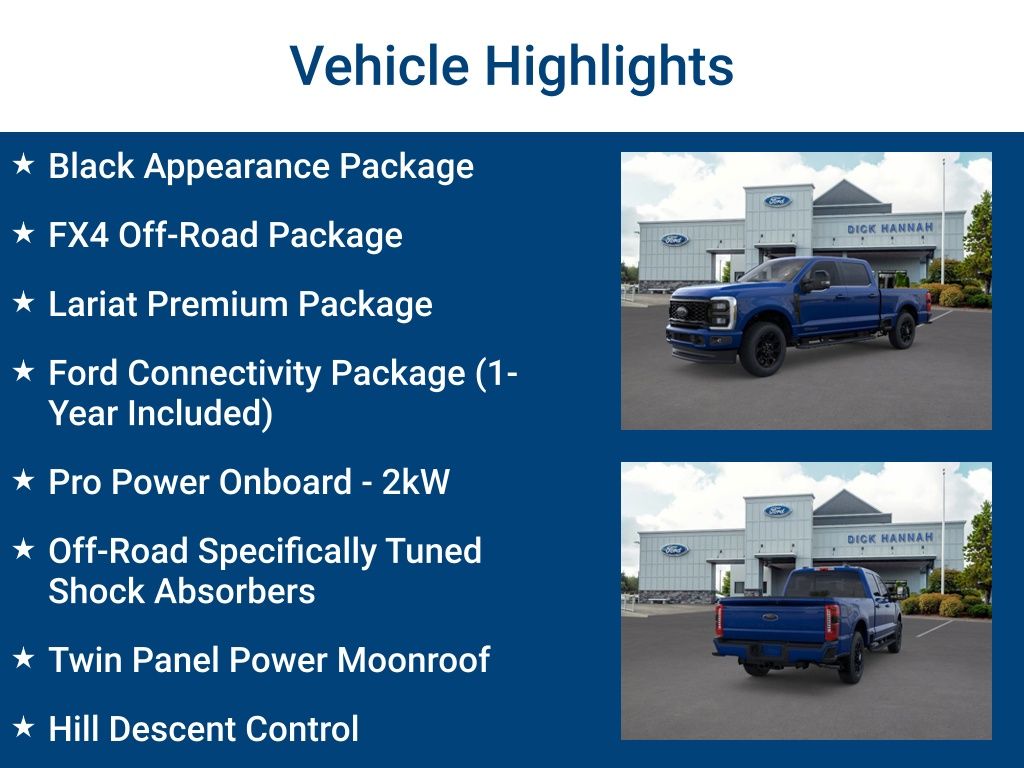 Vehicle Highlights

★ Black Appearance Package

★ FX4 Off-Road Package

★ Lariat Premium Package

★ Ford Connectivity Package (1-Year Included)

★ Pro Power Onboard - 2kW

★ Off-Road Specifically Tuned Shock Absorbers

★ Twin Panel Power Moonroof

★ Hill Descent Control

Ford

Ford

DICK HANNAH

Ford

Ford

DICK HANNAH